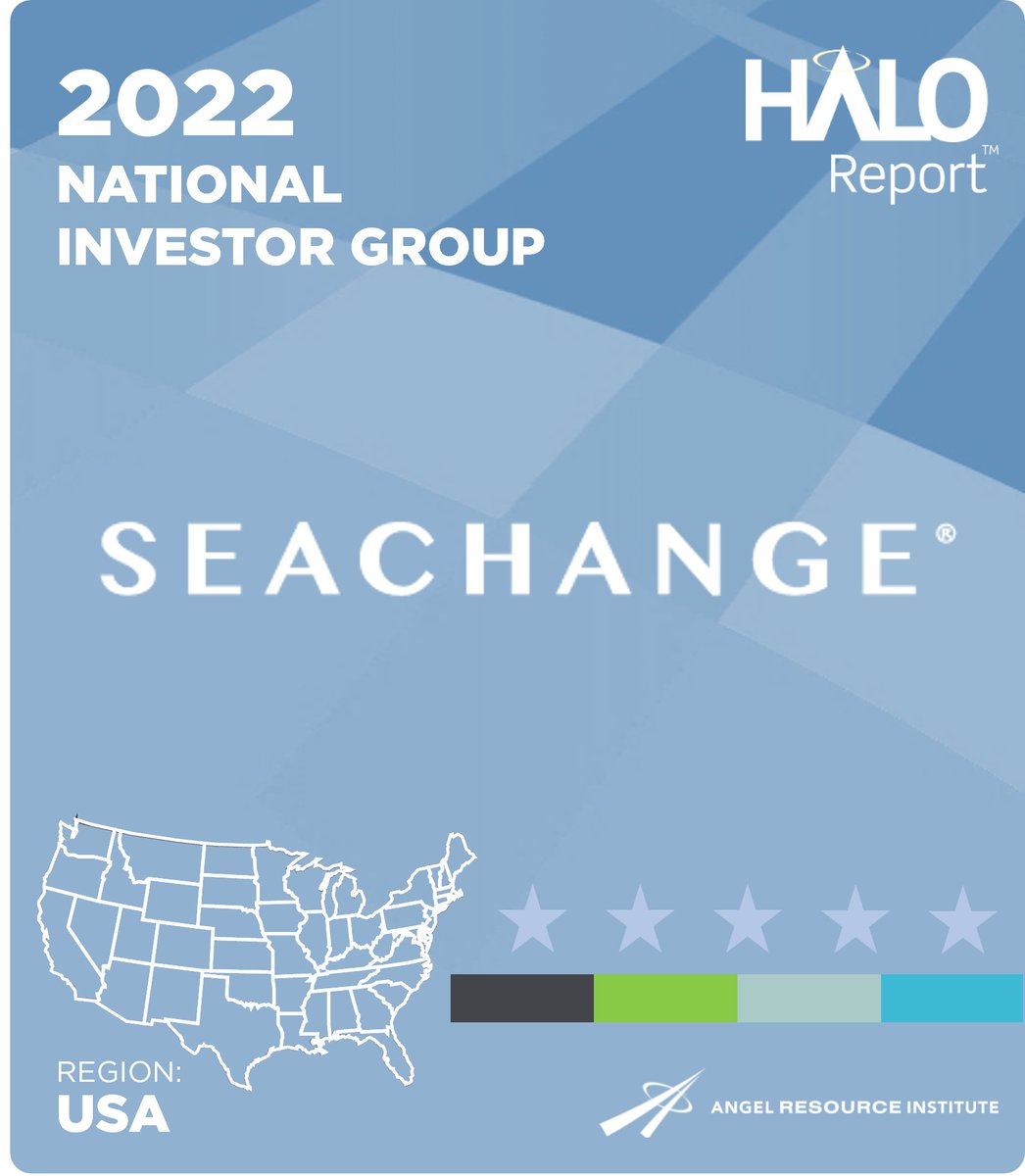 2022
NATIONAL
INVESTOR GROUP

HALO
Report™

SEACHANGE®

REGION:
USA

ANGEL RESOURCE INSTITUTE